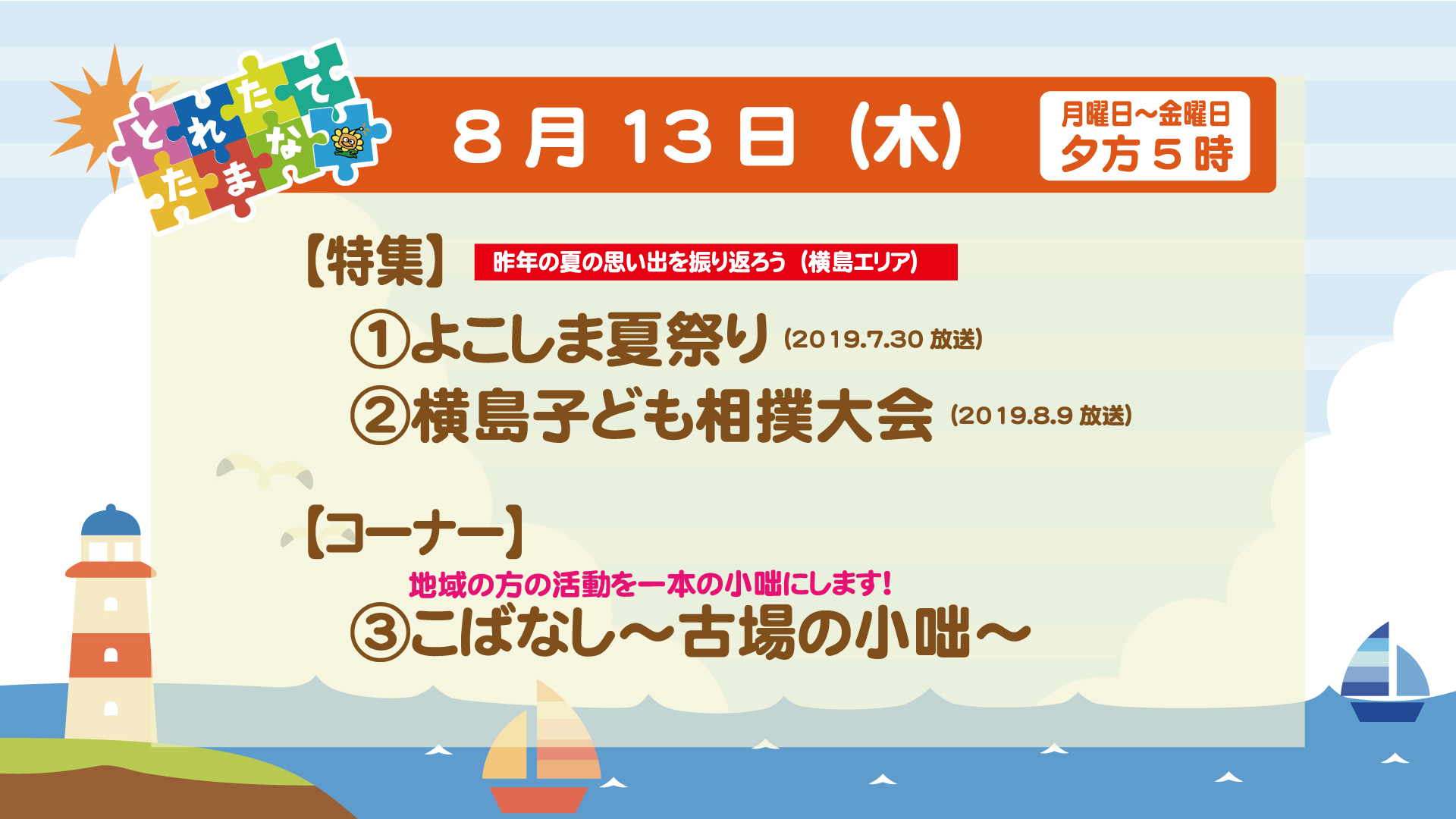 とれたて たまな

8月13日（木）

月曜日～金曜日
夕方５時

【特集】 昨年の夏の思い出を振り返ろう（横島エリア）

①よこしま夏祭り (2019.7.30 放送)

②横島子ども相撲大会 (2019.8.9 放送)

【コーナー】

地域の方の活動を一本の小咄にします！

③こばなし～古場の小咄～